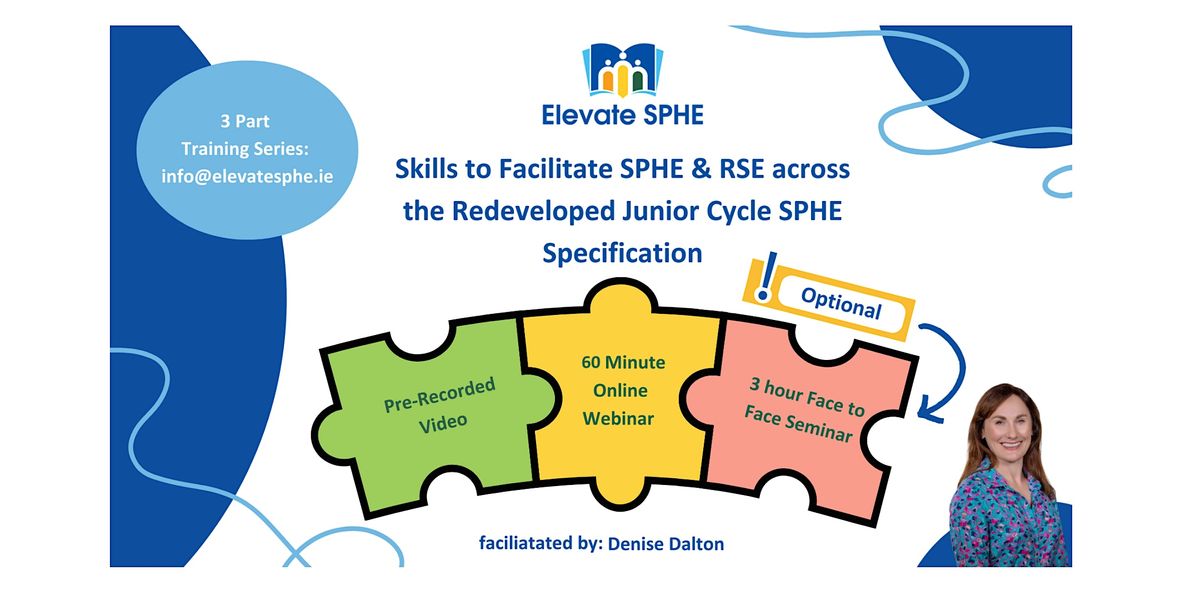 3 Part
Training Series:
info@elevatesphe.ie

Elevate SPHE

Skills to Facilitate SPHE & RSE across the Redeveloped Junior Cycle SPHE Specification

!

Optional

Pre-Recorded Video

60 Minute Online Webinar

3 hour Face to Face Seminar

faciliatated by: Denise Dalton